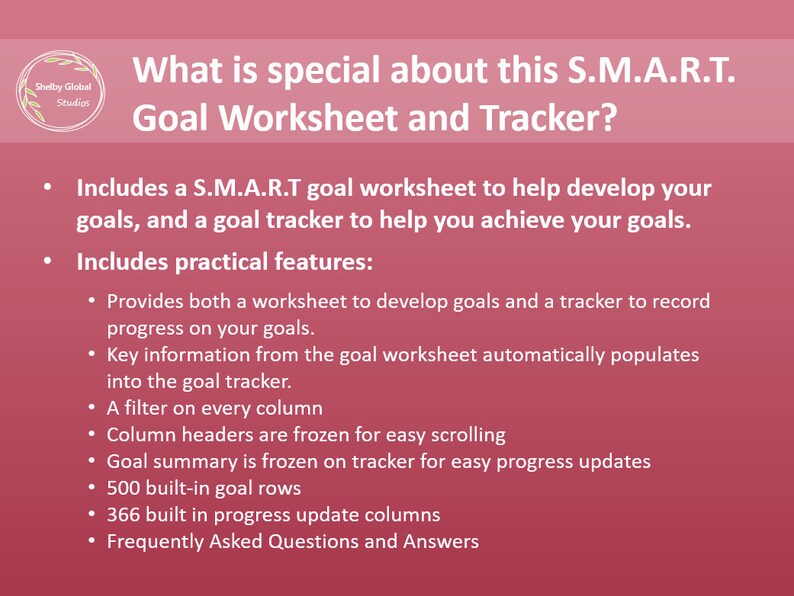 Shelby Global Studios

What is special about this S.M.A.R.T. Goal Worksheet and Tracker?

• Includes a S.M.A.R.T goal worksheet to help develop your goals, and a goal tracker to help you achieve your goals.
• Includes practical features:
  • Provides both a worksheet to develop goals and a tracker to record progress on your goals.
  • Key information from the goal worksheet automatically populates into the goal tracker.
  • A filter on every column
  • Column headers are frozen for easy scrolling
  • Goal summary is frozen on tracker for easy progress updates
  • 500 built-in goal rows
  • 366 built in progress update columns
  • Frequently Asked Questions and Answers